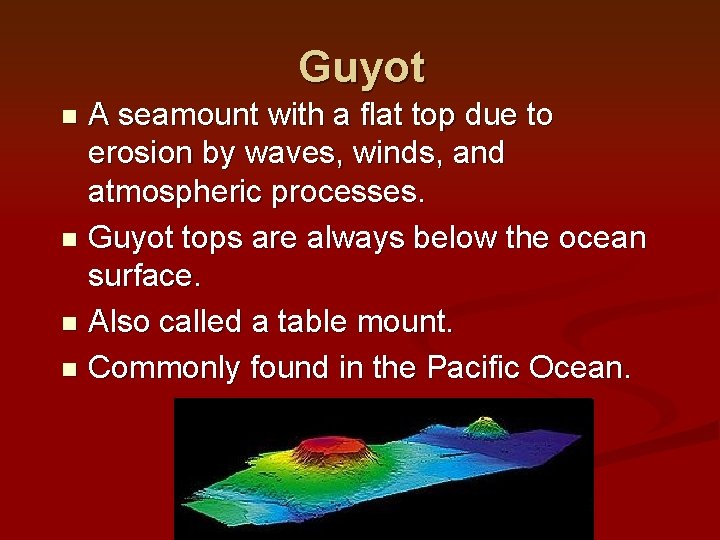 Guyot

- A seamount with a flat top due to erosion by waves, winds, and atmospheric processes.
- Guyot tops are always below the ocean surface.
- Also called a table mount.
- Commonly found in the Pacific Ocean.